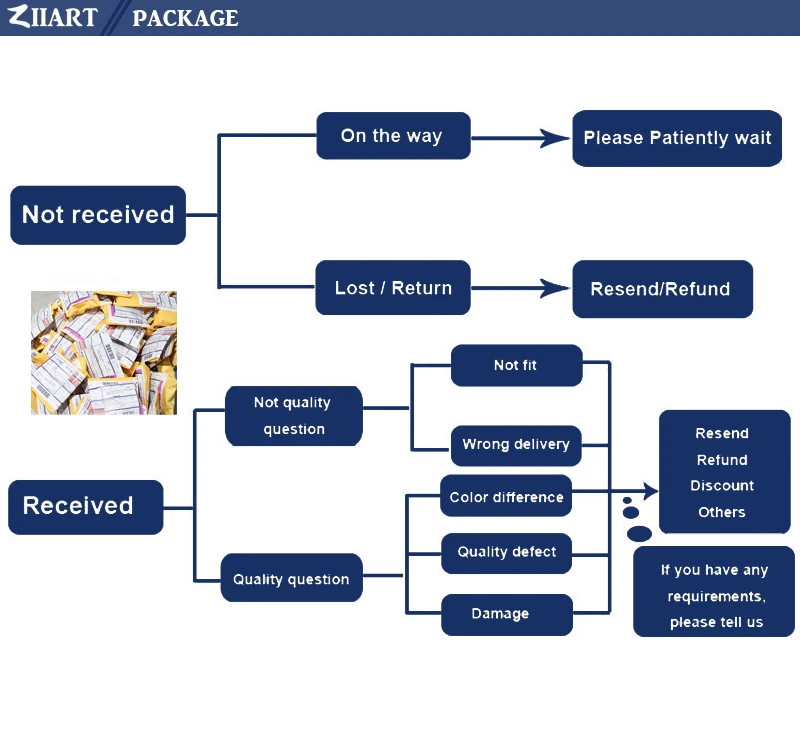 ZIIART PACKAGE

Not received

On the way

Please Patiently wait

Lost / Return

Resend/Refund

Received

Not quality question

Not fit

Wrong delivery

Quality question

Color difference

Quality defect

Damage

Resend
Refund
Discount
Others

If you have any requirements, please tell us